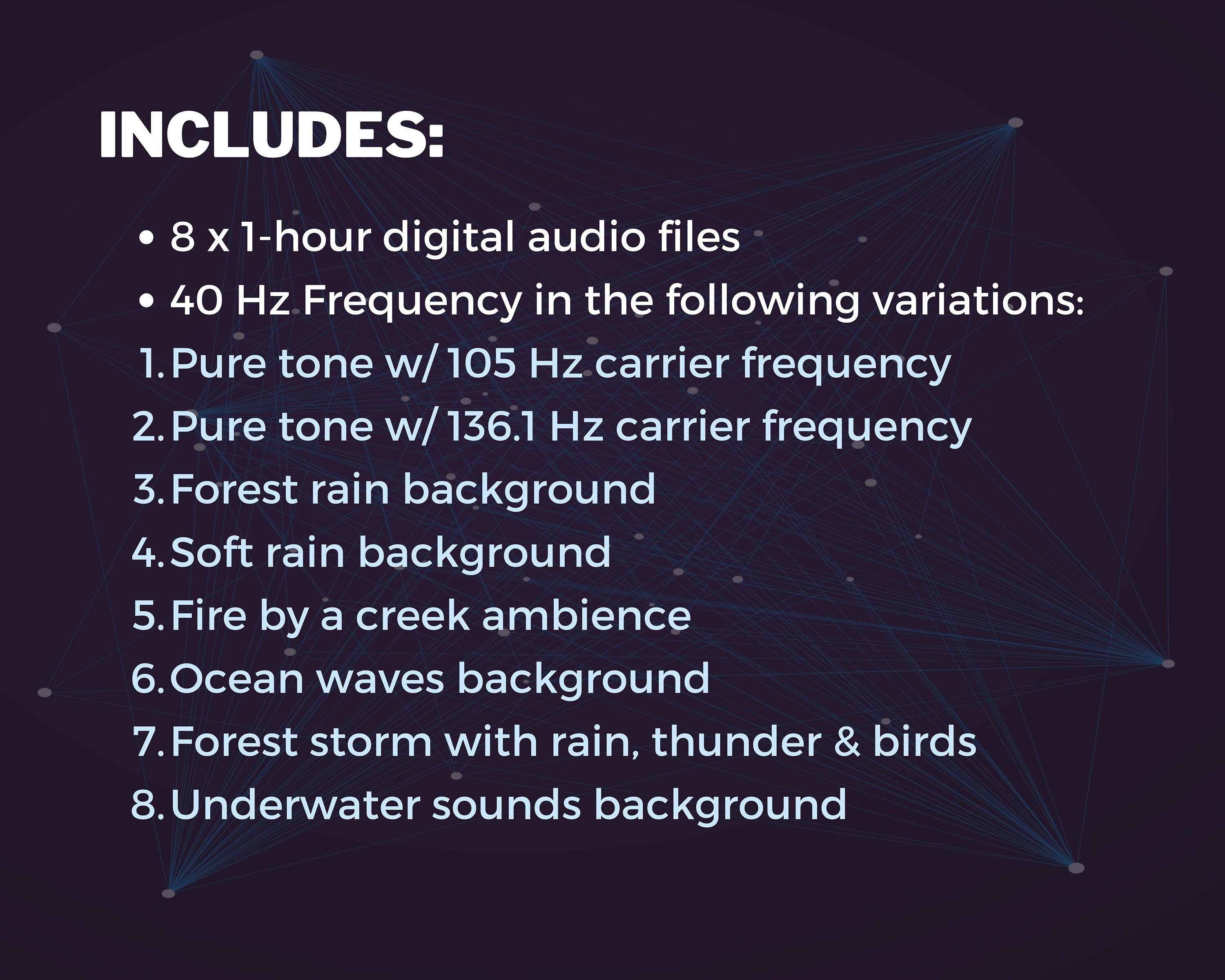 INCLUDES:

• 8 x 1-hour digital audio files
• 40 Hz Frequency in the following variations:
1. Pure tone w/ 105 Hz carrier frequency
2. Pure tone w/ 136.1 Hz carrier frequency
3. Forest rain background
4. Soft rain background
5. Fire by a creek ambience
6. Ocean waves background
7. Forest storm with rain, thunder & birds
8. Underwater sounds background